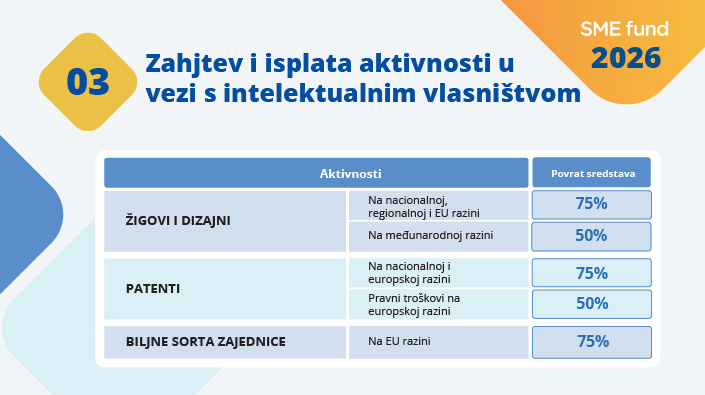 SME fund
2026

03

Zahjtev i isplata aktivnosti u vezi s intelektualnim vlasništvom

| Aktivnosti | | Povrat sredstava |
|---|---|---|
| ŽIGOVI I DIZAJNI | Na nacionalnoj, regionalnoj i EU razini | 75% |
| | Na međunarodnoj razini | 50% |
| PATENTI | Na nacionalnoj i europskoj razini | 75% |
| | Pravni troškovi na europskoj razini | 50% |
| BILJNE SORTA ZAJEDNICE | Na EU razini | 75% |